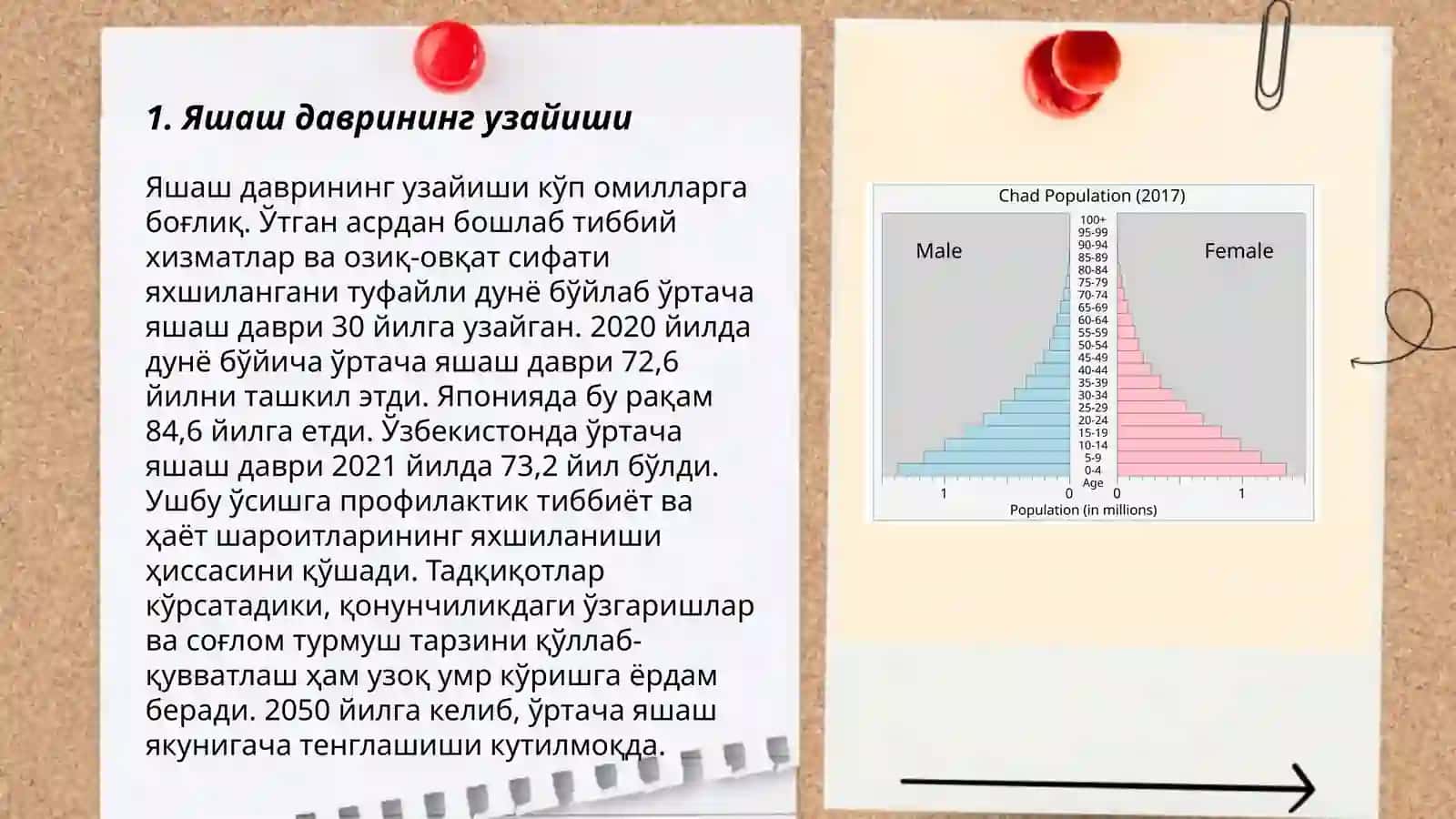 1. Яшаш даврининг узайиши

Яшаш даврининг узайиши кўп омилларга боғлиқ. Ўтган асрдан бошлаб тиббий хизматлар ва озиқ-овқат сифати яхшилангани туфайли дунё бўйлаб ўртача яшаш даври 30 йилга узайган. 2020 йилда дунё бўйича ўртача яшаш даври 72,6 йилни ташкил этди. Японияда бу рақам 84,6 йилга етди. Ўзбекистонда ўртача яшаш даври 2021 йилда 73,2 йил бўлди. Ушбу ўсишга профилактик тиббиёт ва ҳаёт шароитларининг яхшиланиши ҳиссасини қўшади. Тадқиқотлар кўрсатадики, қонунчиликдаги ўзгаришлар ва соғлом турмуш тарзини қўллаб-қувватлаш ҳам узоқ умр кўришга ёрдам беради. 2050 йилга келиб, ўртача яшаш якунигача тенглашиши кутилмоқда.

Chad Population (2017)
Male
Female
100+
95-99
90-94
85-89
80-84
75-79
70-74
65-69
60-64
55-59
50-54
45-49
40-44
35-39
30-34
25-29
20-24
15-19
10-14
5-9
0-4
Age
1
0
0
1
Population (in millions)